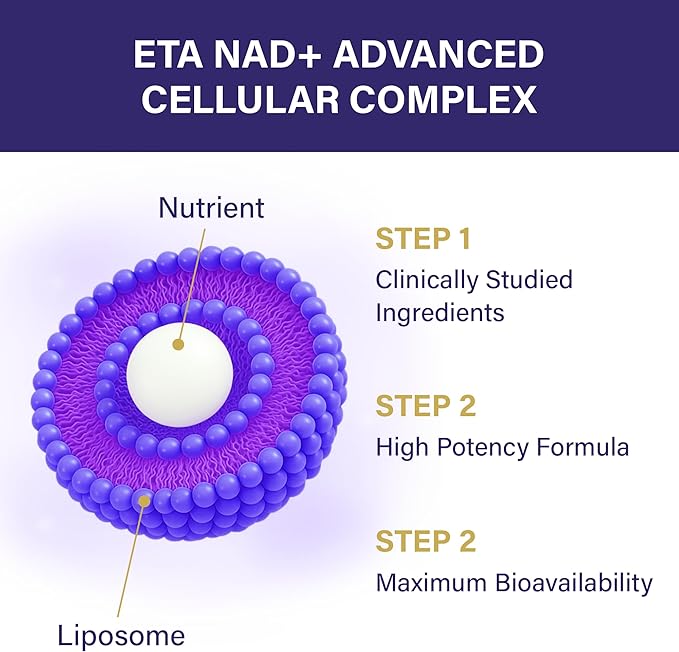 ETA NAD+ ADVANCED CELLULAR COMPLEX

Nutrient

Liposome

STEP 1
Clinically Studied Ingredients

STEP 2
High Potency Formula

STEP 2
Maximum Bioavailability